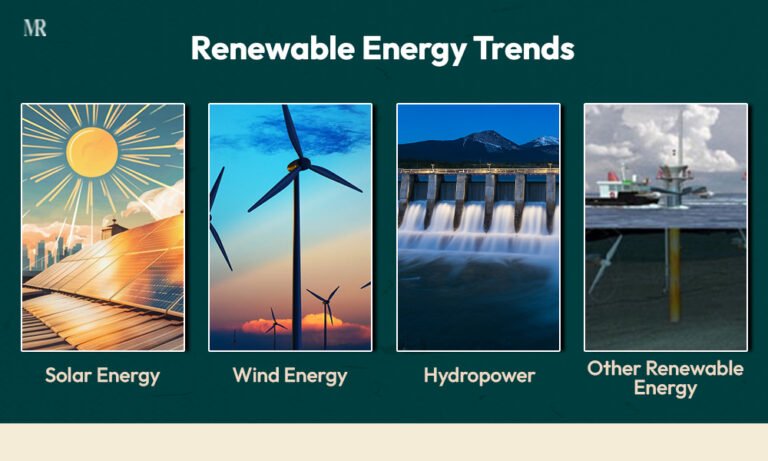 MR

Renewable Energy Trends

Solar Energy

Wind Energy

Hydropower

Other Renewable Energy